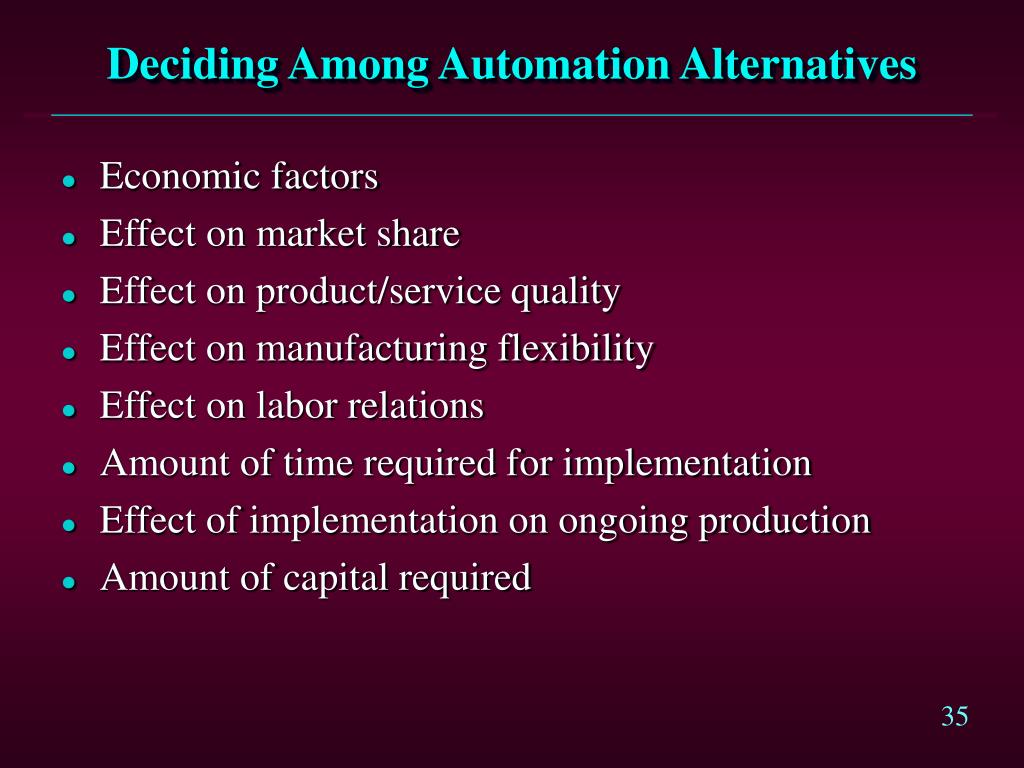 Deciding Among Automation Alternatives

- Economic factors
- Effect on market share
- Effect on product/service quality
- Effect on manufacturing flexibility
- Effect on labor relations
- Amount of time required for implementation
- Effect of implementation on ongoing production
- Amount of capital required

35